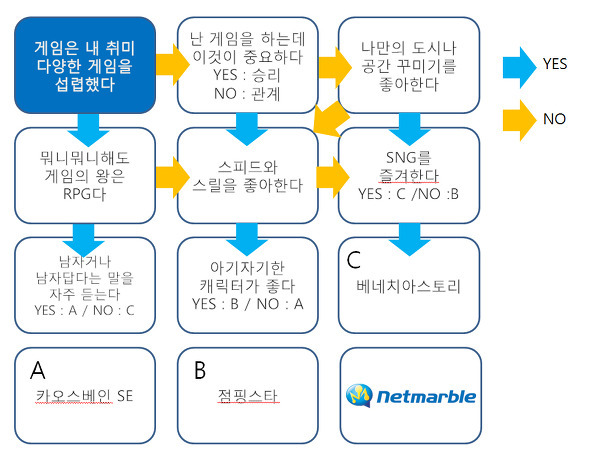 게임은 내 취미
다양한 게임을
섭렵했다

난 게임을 하는데
이것이 중요하다
YES : 승리
NO : 관계

나만의 도시나
공간 꾸미기를
좋아한다

YES

NO

뭐니뭐니해도
게임의 왕은
RPG다

스피드와
스릴을 좋아한다

SNG를
즐겨한다
YES : C /NO :B

남자거나
남자답다는 말을
자주 듣는다
YES : A / NO : C

아기자기한
캐릭터가 좋다
YES : B / NO : A

C
베네치아스토리

A
카오스베인 SE

B
점핑스타

Netmarble